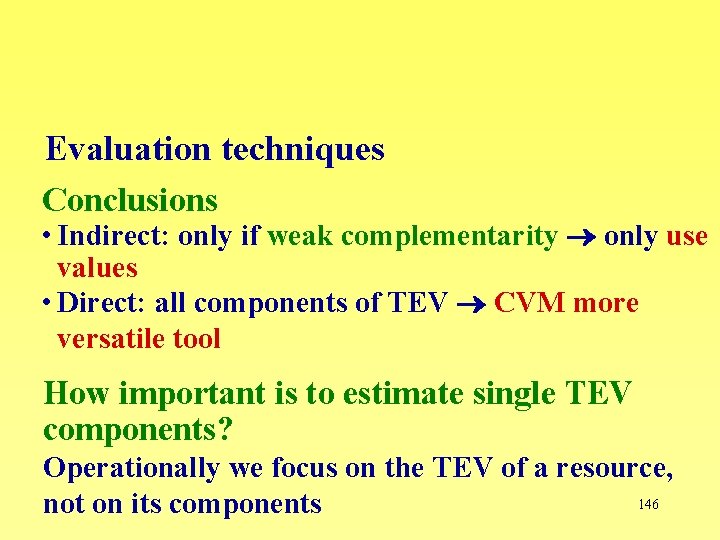 Evaluation techniques

Conclusions

• Indirect: only if weak complementarity → only use values

• Direct: all components of TEV → CVM more versatile tool

How important is to estimate single TEV components?

Operationally we focus on the TEV of a resource, not on its components

146